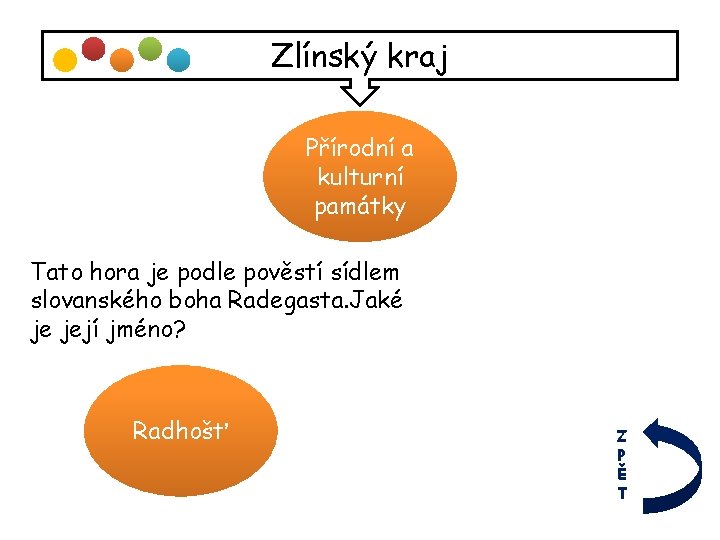 Zlínský kraj

Přírodní a kulturní památky

Tato hora je podle pověstí sídlem slovanského boha Radegasta.Jaké je její jméno?

Radhošť

ZPĚT